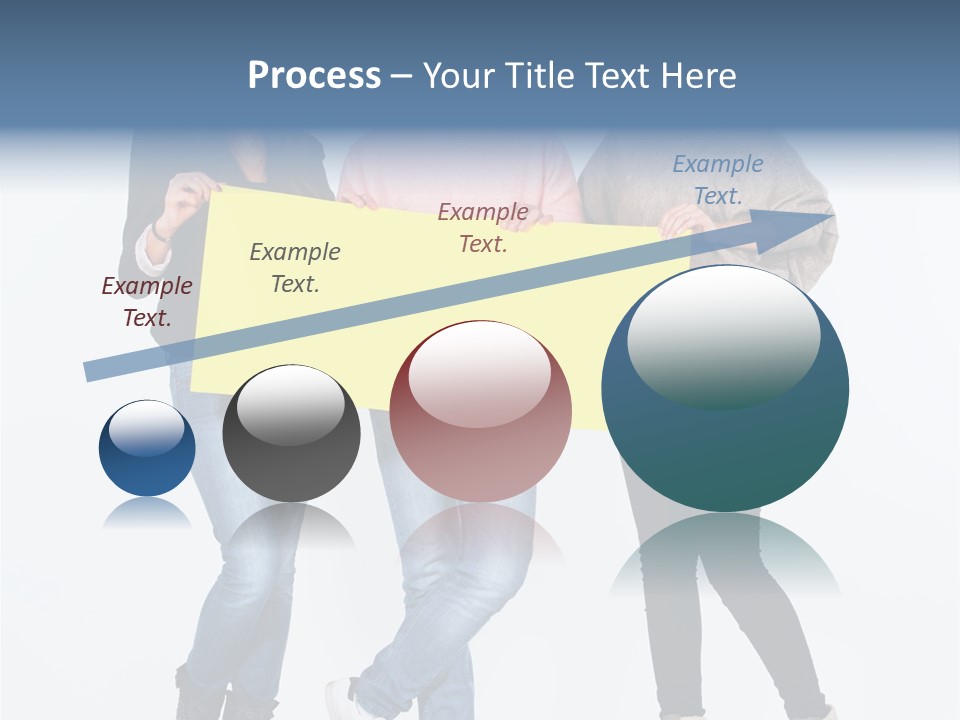 Process – Your Title Text Here

Example Text.

Example Text.

Example Text.

Example Text.